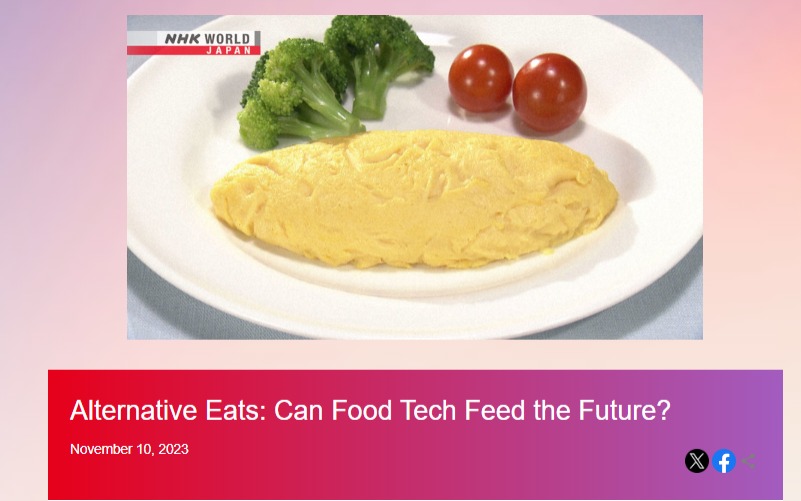 NHK WORLD
JAPAN

Alternative Eats: Can Food Tech Feed the Future?

November 10, 2023